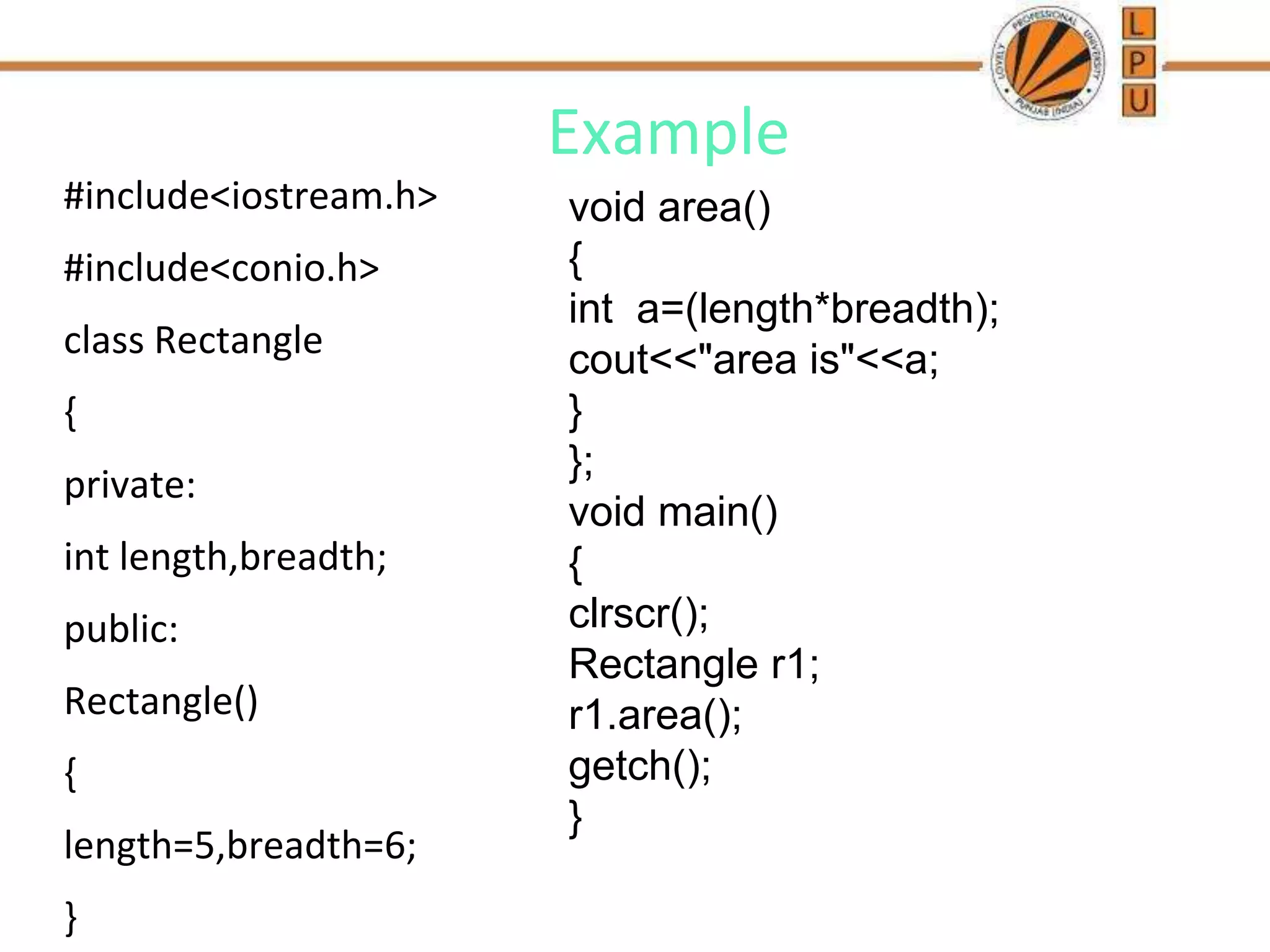 LOVELY PROFESSIONAL UNIVERSITY PUNJAB (INDIA)
L
P
U

Example

#include<iostream.h>

#include<conio.h>

class Rectangle

{

private:

int length,breadth;

public:

Rectangle()

{

length=5,breadth=6;

}

void area()
{
int a=(length*breadth);
cout<<"area is"<<a;
}
};
void main()
{
clrscr();
Rectangle r1;
r1.area();
getch();
}